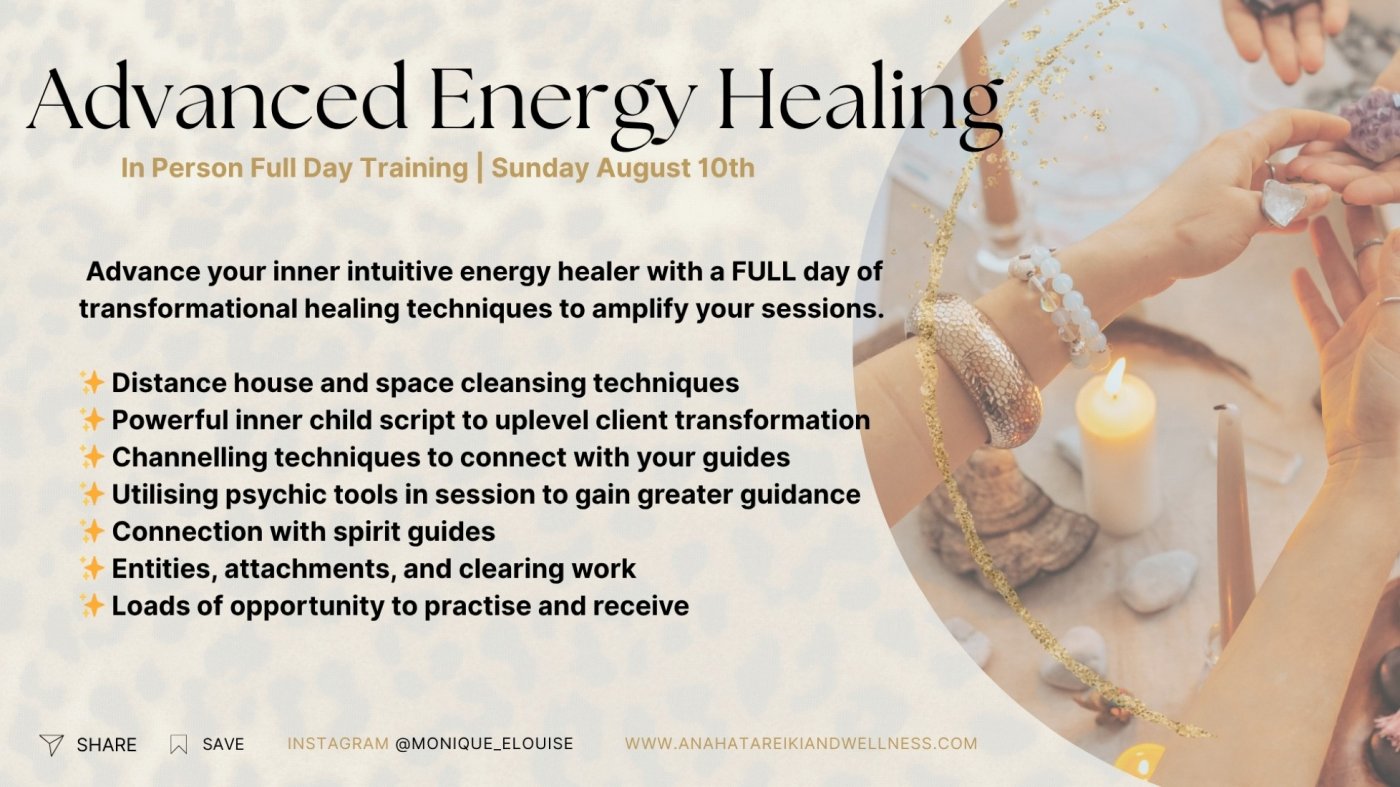 Advanced Energy Healing

In Person Full Day Training | Sunday August 10th

Advance your inner intuitive energy healer with a FULL day of transformational healing techniques to amplify your sessions.

✨ Distance house and space cleansing techniques
✨ Powerful inner child script to uplevel client transformation
✨ Channelling techniques to connect with your guides
✨ Utilising psychic tools in session to gain greater guidance
✨ Connection with spirit guides
✨ Entities, attachments, and clearing work
✨ Loads of opportunity to practise and receive

SHARE SAVE INSTAGRAM @MONIQUE_ELOUISE WWW.ANAHATAREIKIANDWELLNESS.COM